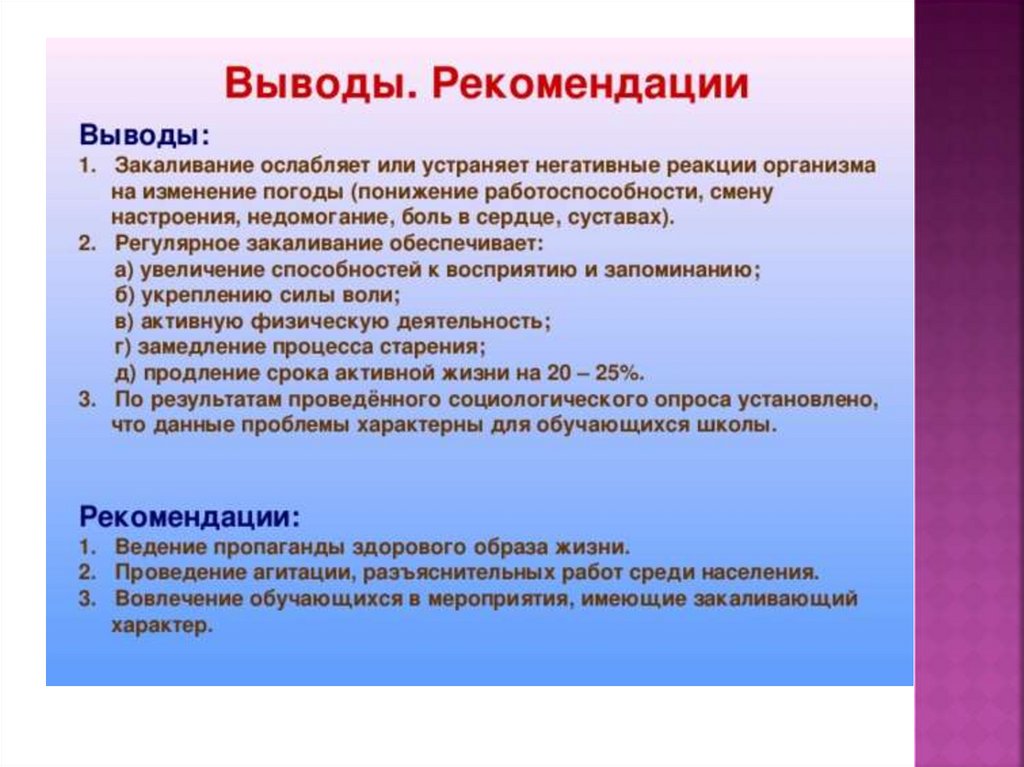 Выводы. Рекомендации

Выводы:

1. Закаливание ослабляет или устраняет негативные реакции организма на изменение погоды (понижение работоспособности, смену настроения, недомогание, боль в сердце, суставах).
2. Регулярное закаливание обеспечивает:
а) увеличение способностей к восприятию и запоминанию;
б) укреплению силы воли;
в) активную физическую деятельность;
г) замедление процесса старения;
д) продление срока активной жизни на 20 – 25%.
3. По результатам проведённого социологического опроса установлено, что данные проблемы характерны для обучающихся школы.

Рекомендации:

1. Ведение пропаганды здорового образа жизни.
2. Проведение агитации, разъяснительных работ среди населения.
3. Вовлечение обучающихся в мероприятия, имеющие закаливающий характер.